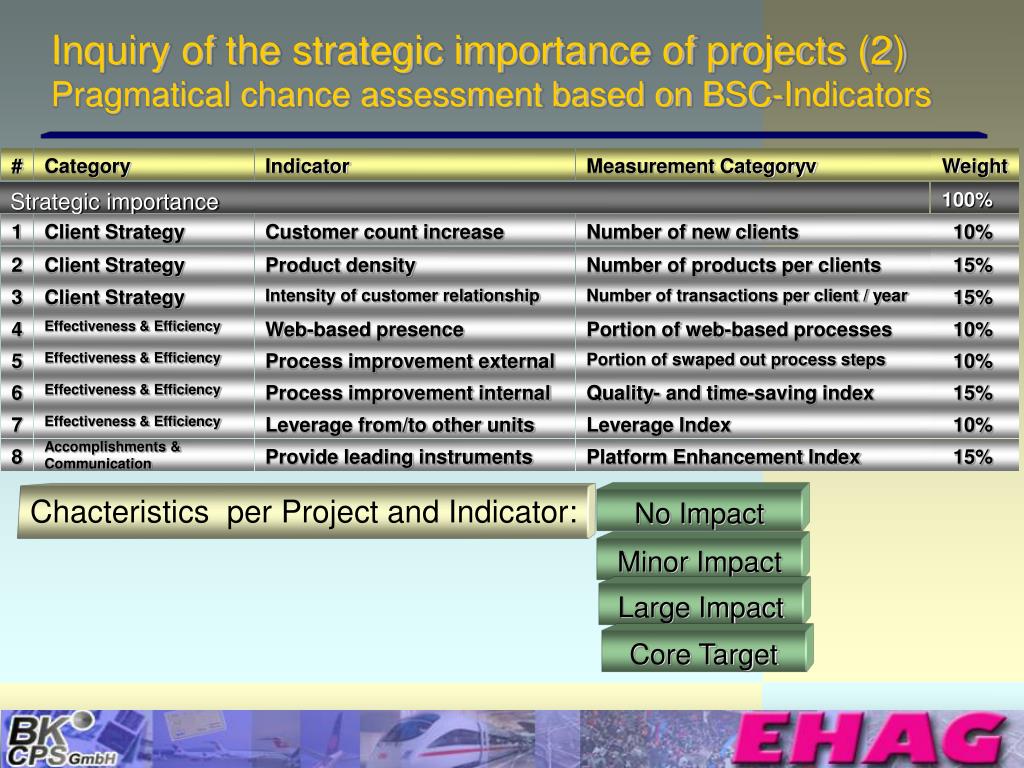 Inquiry of the strategic importance of projects (2)
Pragmatical chance assessment based on BSC-Indicators

| # | Category | Indicator | Measurement Categoryv | Weight |
|---|---|---|---|---|
| Strategic importance | | | | 100% |
| 1 | Client Strategy | Customer count increase | Number of new clients | 10% |
| 2 | Client Strategy | Product density | Number of products per clients | 15% |
| 3 | Client Strategy | Intensity of customer relationship | Number of transactions per client / year | 15% |
| 4 | Effectiveness & Efficiency | Web-based presence | Portion of web-based processes | 10% |
| 5 | Effectiveness & Efficiency | Process improvement external | Portion of swaped out process steps | 10% |
| 6 | Effectiveness & Efficiency | Process improvement internal | Quality- and time-saving index | 15% |
| 7 | Effectiveness & Efficiency | Leverage from/to other units | Leverage Index | 10% |
| 8 | Accomplishments & Communication | Provide leading instruments | Platform Enhancement Index | 15% |

Chacteristics per Project and Indicator:

No Impact

Minor Impact

Large Impact

Core Target

BK CPS GmbH

EHAG